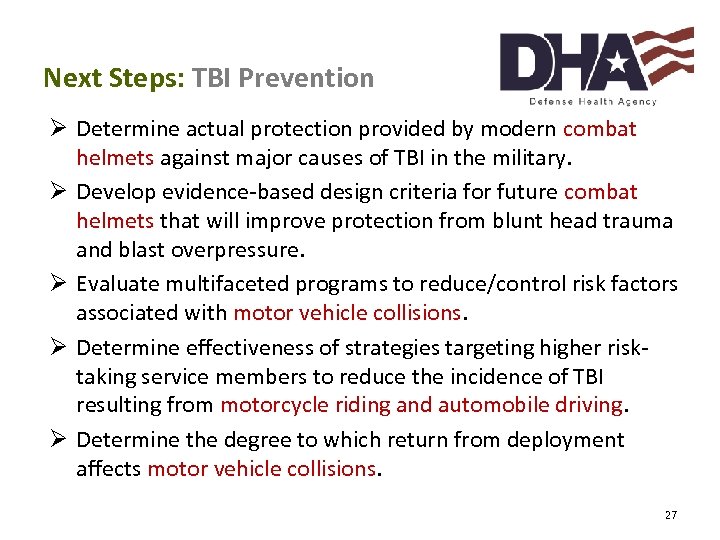 Next Steps: TBI Prevention

DHA
Defense Health Agency

➢ Determine actual protection provided by modern combat helmets against major causes of TBI in the military.

➢ Develop evidence-based design criteria for future combat helmets that will improve protection from blunt head trauma and blast overpressure.

➢ Evaluate multifaceted programs to reduce/control risk factors associated with motor vehicle collisions.

➢ Determine effectiveness of strategies targeting higher risk-taking service members to reduce the incidence of TBI resulting from motorcycle riding and automobile driving.

➢ Determine the degree to which return from deployment affects motor vehicle collisions.

27